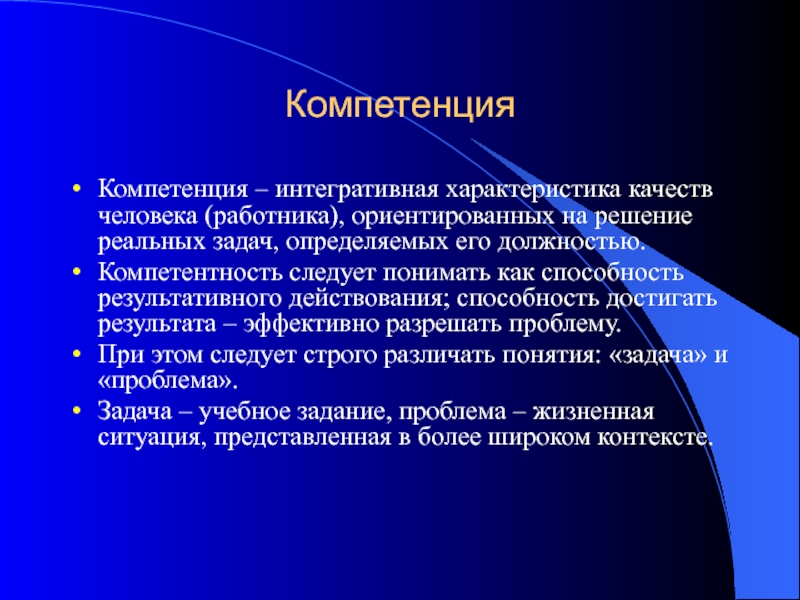 Компетенция

• Компетенция – интегративная характеристика качеств человека (работника), ориентированных на решение реальных задач, определяемых его должностью.
• Компетентность следует понимать как способность результативного действования; способность достигать результата – эффективно разрешать проблему.
• При этом следует строго различать понятия: «задача» и «проблема».
• Задача – учебное задание, проблема – жизненная ситуация, представленная в более широком контексте.